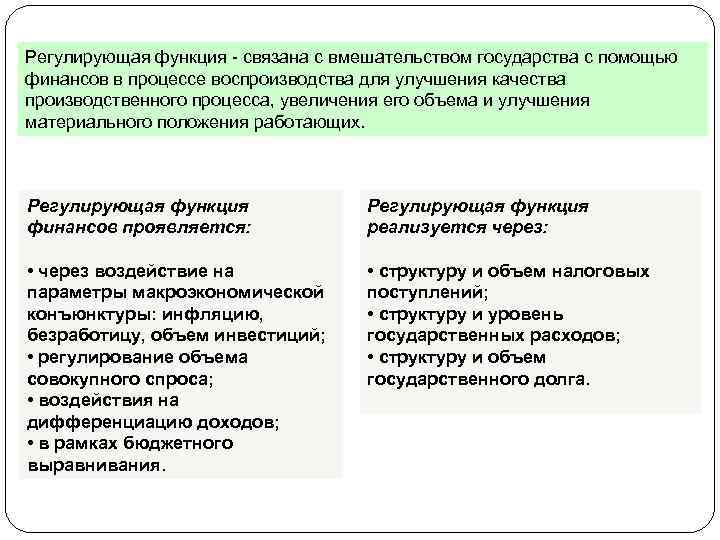 Регулирующая функция - связана с вмешательством государства с помощью финансов в процессе воспроизводства для улучшения качества производственного процесса, увеличения его объема и улучшения материального положения работающих.

Регулирующая функция финансов проявляется:

• через воздействие на параметры макроэкономической конъюнктуры: инфляцию, безработицу, объем инвестиций;
• регулирование объема совокупного спроса;
• воздействия на дифференциацию доходов;
• в рамках бюджетного выравнивания.

Регулирующая функция реализуется через:

• структуру и объем налоговых поступлений;
• структуру и уровень государственных расходов;
• структуру и объем государственного долга.